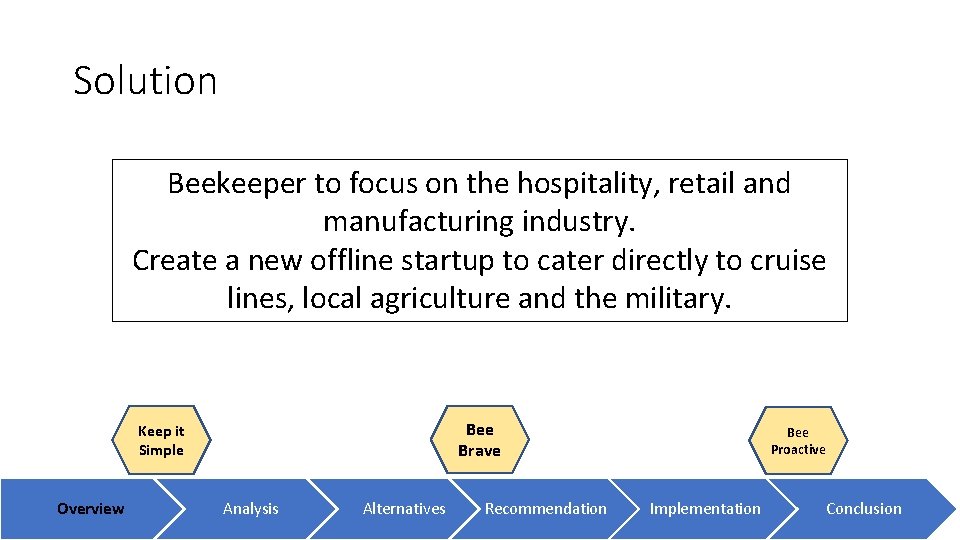 Solution

Beekeeper to focus on the hospitality, retail and manufacturing industry.
Create a new offline startup to cater directly to cruise lines, local agriculture and the military.

Keep it Simple

Bee Brave

Bee Proactive

Overview

Analysis

Alternatives

Recommendation

Implementation

Conclusion